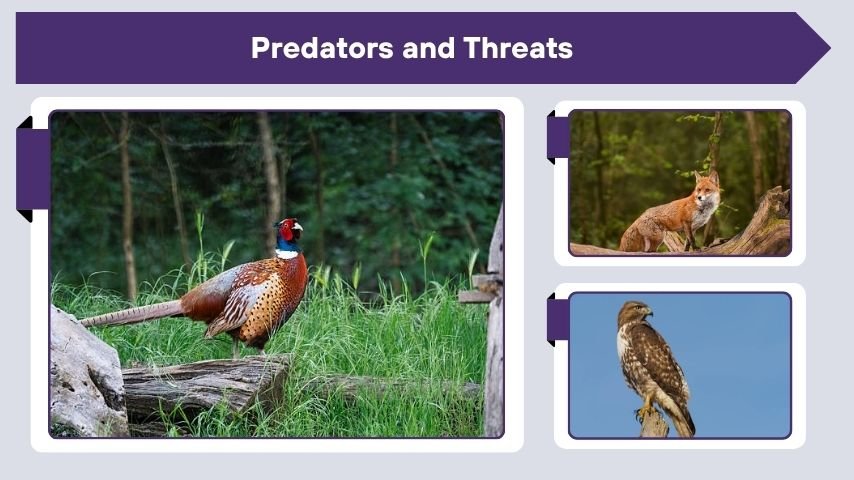 Predators and Threats